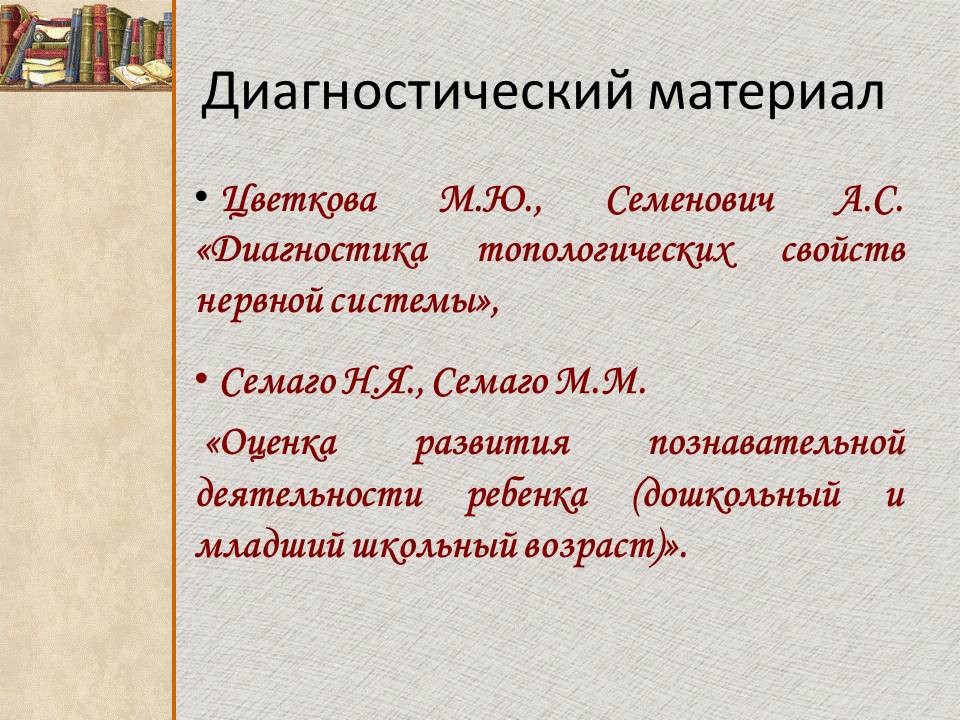 Диагностический материал

• Цветкова М.Ю., Семенович А.С. «Диагностика топологических свойств нервной системы»,

• Семаго Н.Я., Семаго М.М.

«Оценка развития познавательной деятельности ребенка (дошкольный и младший школьный возраст)».